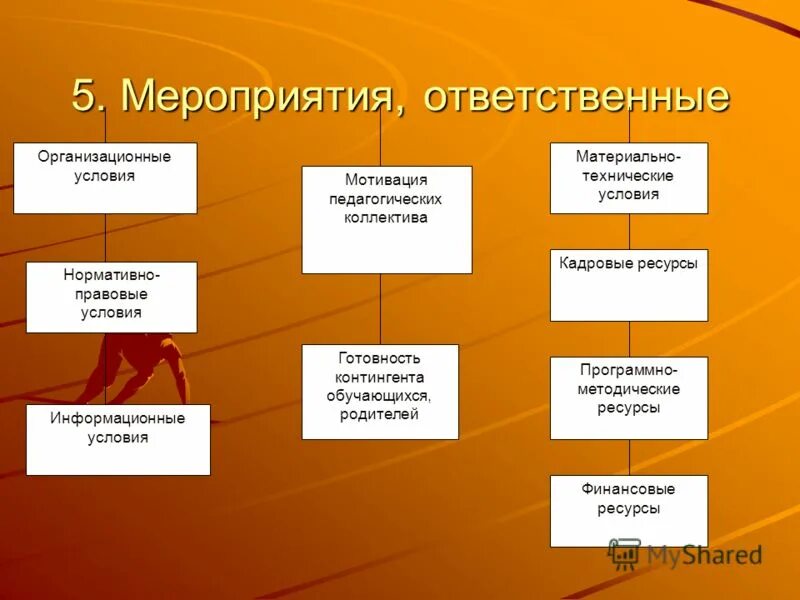 5. Мероприятия, ответственные

Организационные условия

Нормативно-правовые условия

Информационные условия

Мотивация педагогических коллектива

Готовность контингента обучающихся, родителей

Материально-технические условия

Кадровые ресурсы

Программно-методические ресурсы

Финансовые ресурсы

MyShared